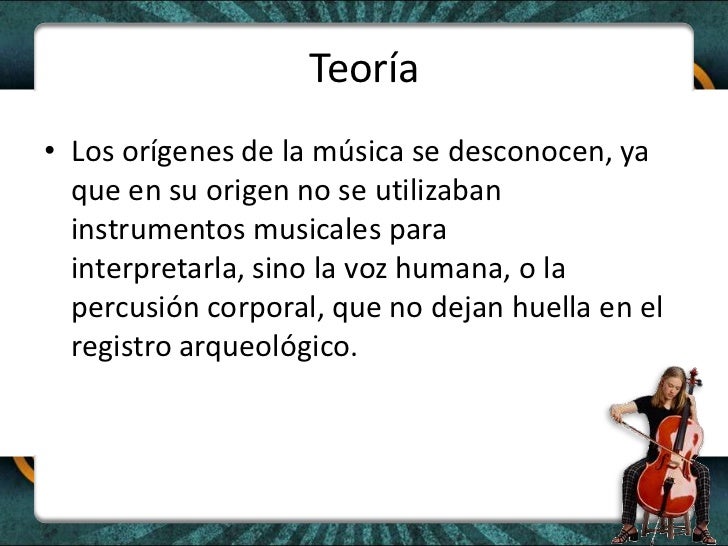 Teoría

• Los orígenes de la música se desconocen, ya que en su origen no se utilizaban instrumentos musicales para interpretarla, sino la voz humana, o la percusión corporal, que no dejan huella en el registro arqueológico.